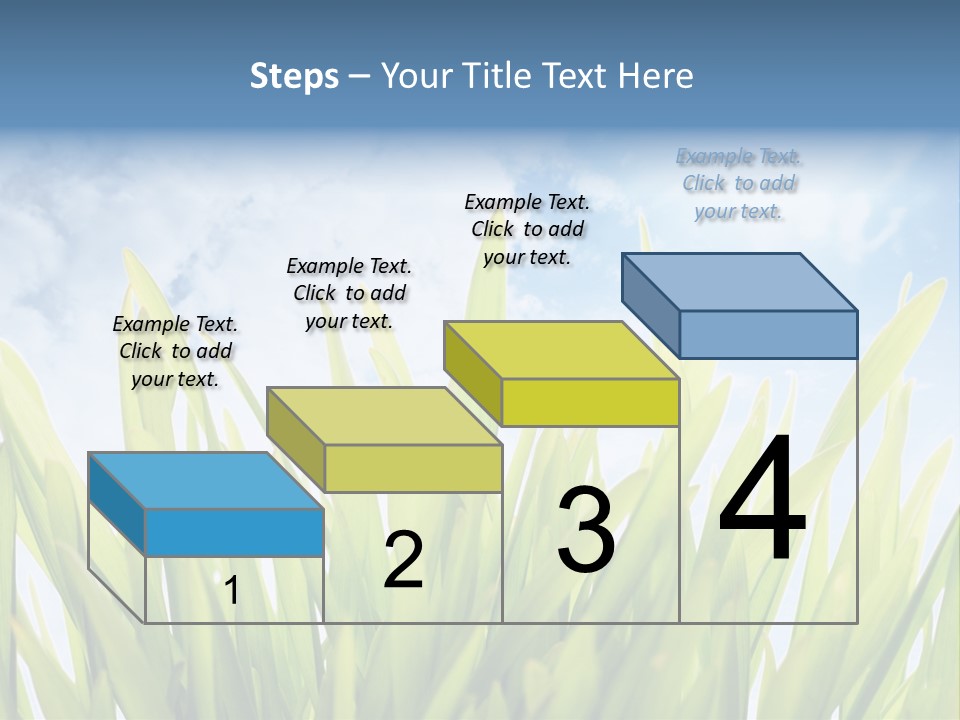 Steps – Your Title Text Here

Example Text. Click to add your text.

Example Text. Click to add your text.

Example Text. Click to add your text.

Example Text. Click to add your text.

1

2

3

4